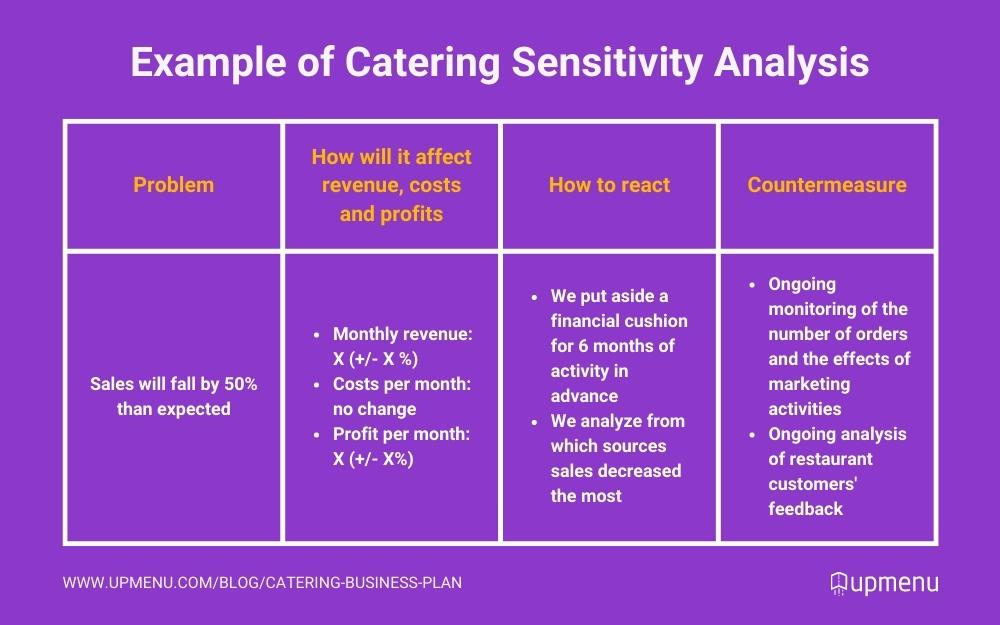 Example of Catering Sensitivity Analysis

| Problem | How will it affect revenue, costs and profits | How to react | Countermeasure |
|---|---|---|---|
| Sales will fall by 50% than expected | • Monthly revenue: X (+/- X %) • Costs per month: no change • Profit per month: X (+/- X%) | • We put aside a financial cushion for 6 months of activity in advance • We analyze from which sources sales decreased the most | • Ongoing monitoring of the number of orders and the effects of marketing activities • Ongoing analysis of restaurant customers' feedback |

WWW.UPMENU.COM/BLOG/CATERING-BUSINESS-PLAN

upmenu